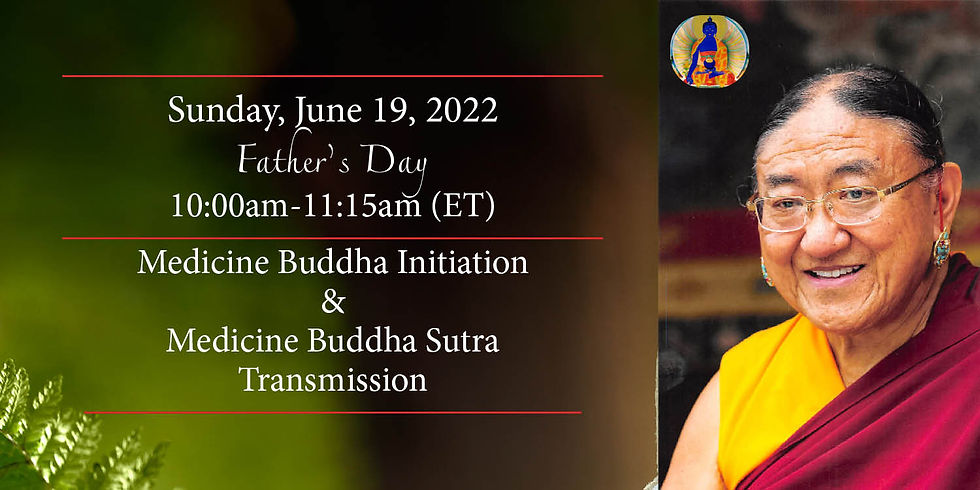 Sunday, June 19, 2022
Father's Day
10:00am-11:15am (ET)

Medicine Buddha Initiation
&
Medicine Buddha Sutra Transmission